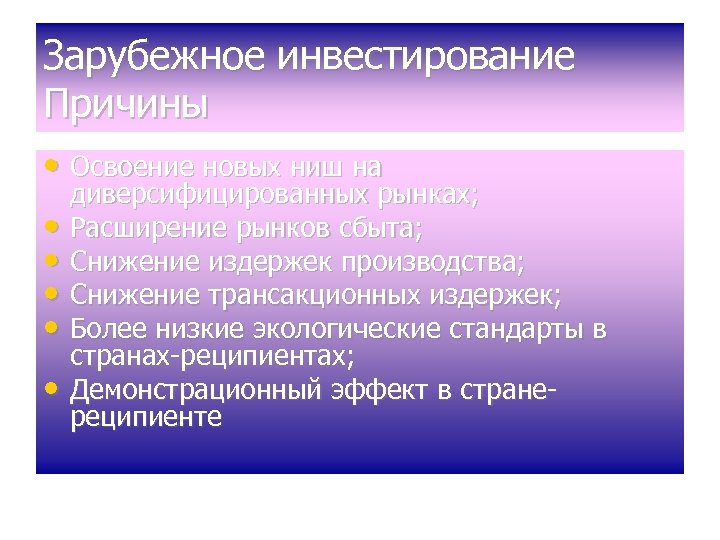 Зарубежное инвестирование Причины

• Освоение новых ниш на диверсифицированных рынках;
• Расширение рынков сбыта;
• Снижение издержек производства;
• Снижение трансакционных издержек;
• Более низкие экологические стандарты в странах-реципиентах;
• Демонстрационный эффект в стране-реципиенте